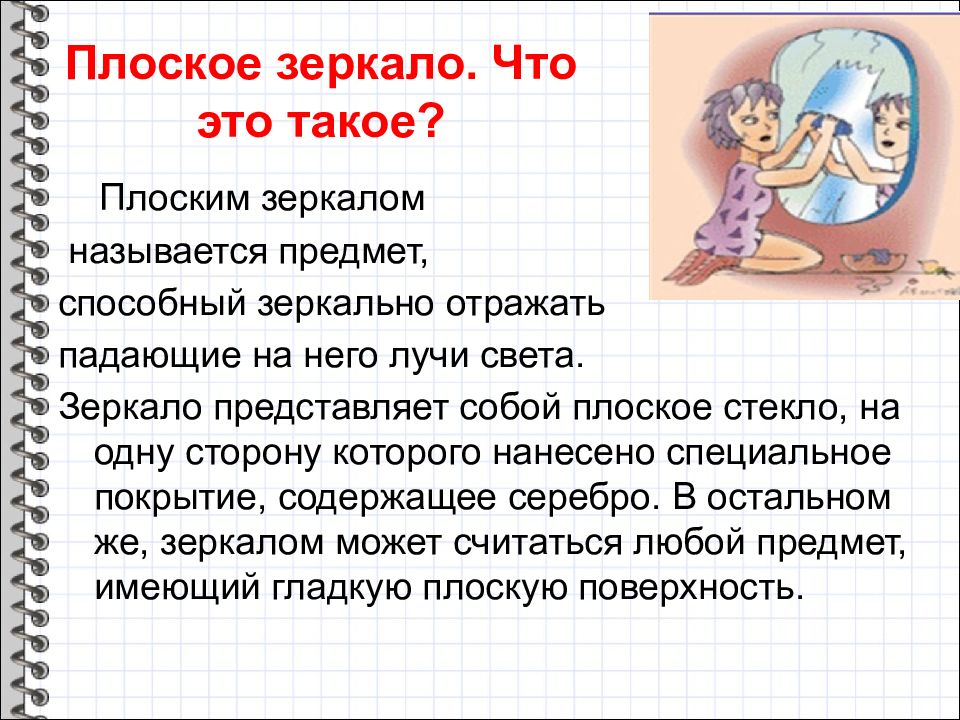 Плоское зеркало. Что это такое?

Плоским зеркалом называется предмет, способный зеркально отражать падающие на него лучи света.

Зеркало представляет собой плоское стекло, на одну сторону которого нанесено специальное покрытие, содержащее серебро. В остальном же, зеркалом может считаться любой предмет, имеющий гладкую плоскую поверхность.